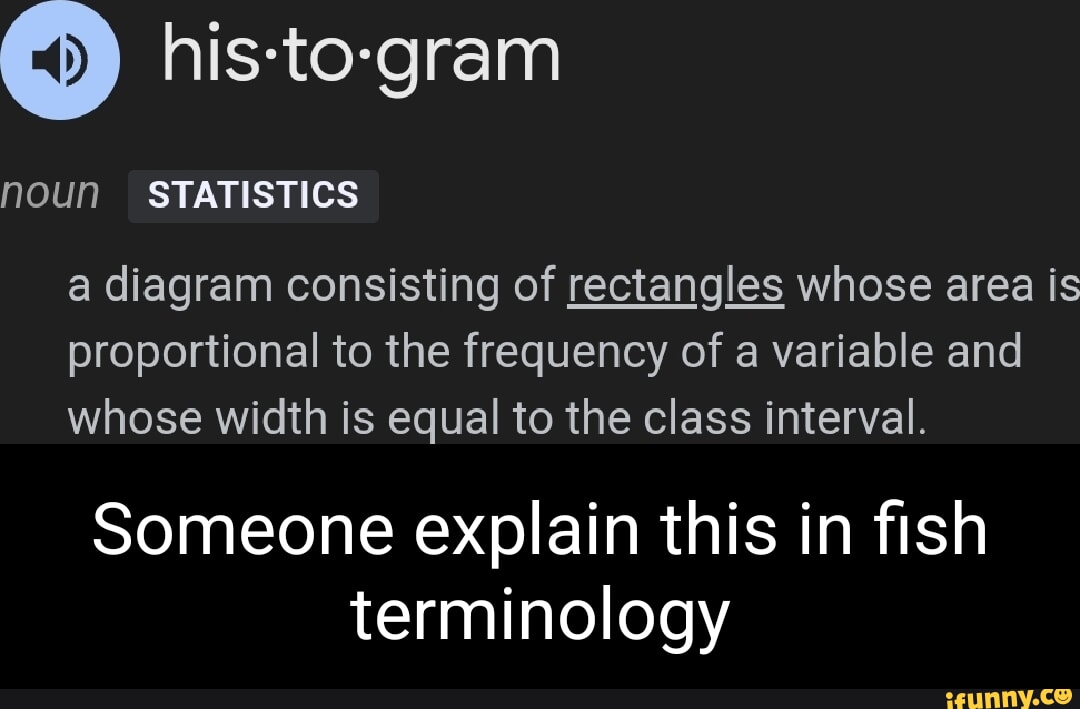 his·to·gram

noun STATISTICS

a diagram consisting of rectangles whose area is proportional to the frequency of a variable and whose width is equal to the class interval.

Someone explain this in fish terminology

ifunny.co